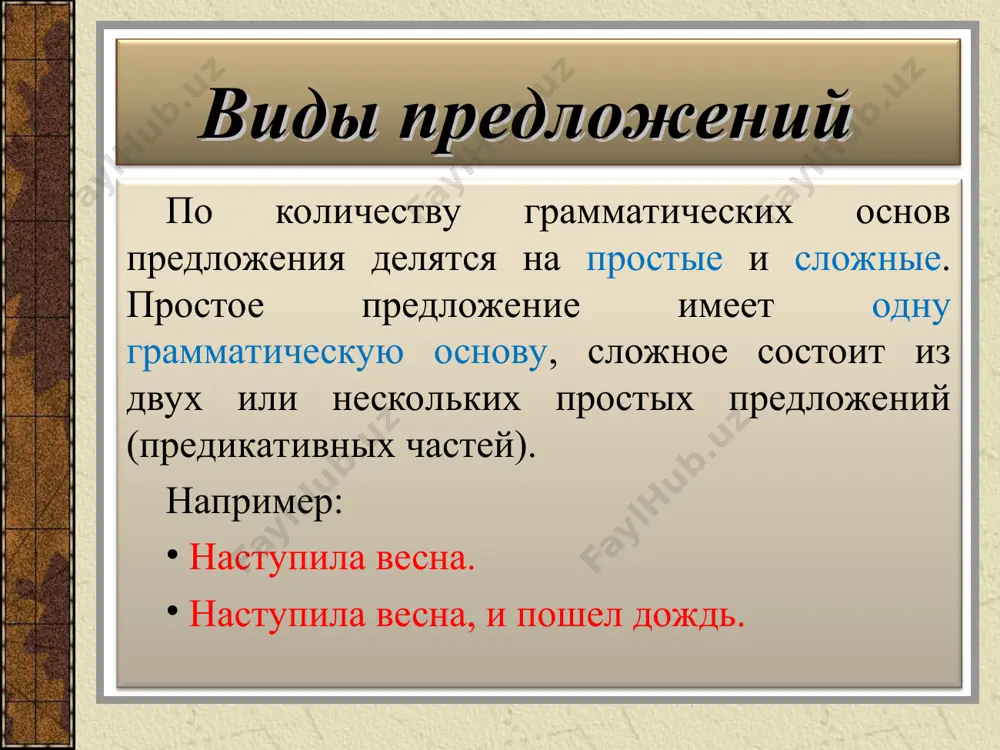 Виды предложений

По количеству грамматических основ предложения делятся на простые и сложные. Простое предложение имеет одну грамматическую основу, сложное состоит из двух или нескольких простых предложений (предикативных частей).

Например:

• Наступила весна.

• Наступила весна, и пошел дождь.

FaylHub.uz